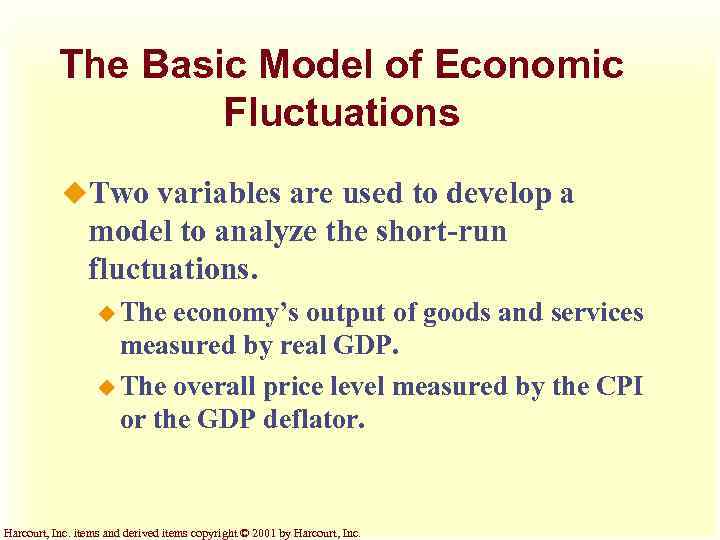 The Basic Model of Economic Fluctuations

Two variables are used to develop a model to analyze the short-run fluctuations.

The economy's output of goods and services measured by real GDP.

The overall price level measured by the CPI or the GDP deflator.

Harcourt, Inc. items and derived items copyright © 2001 by Harcourt, Inc.